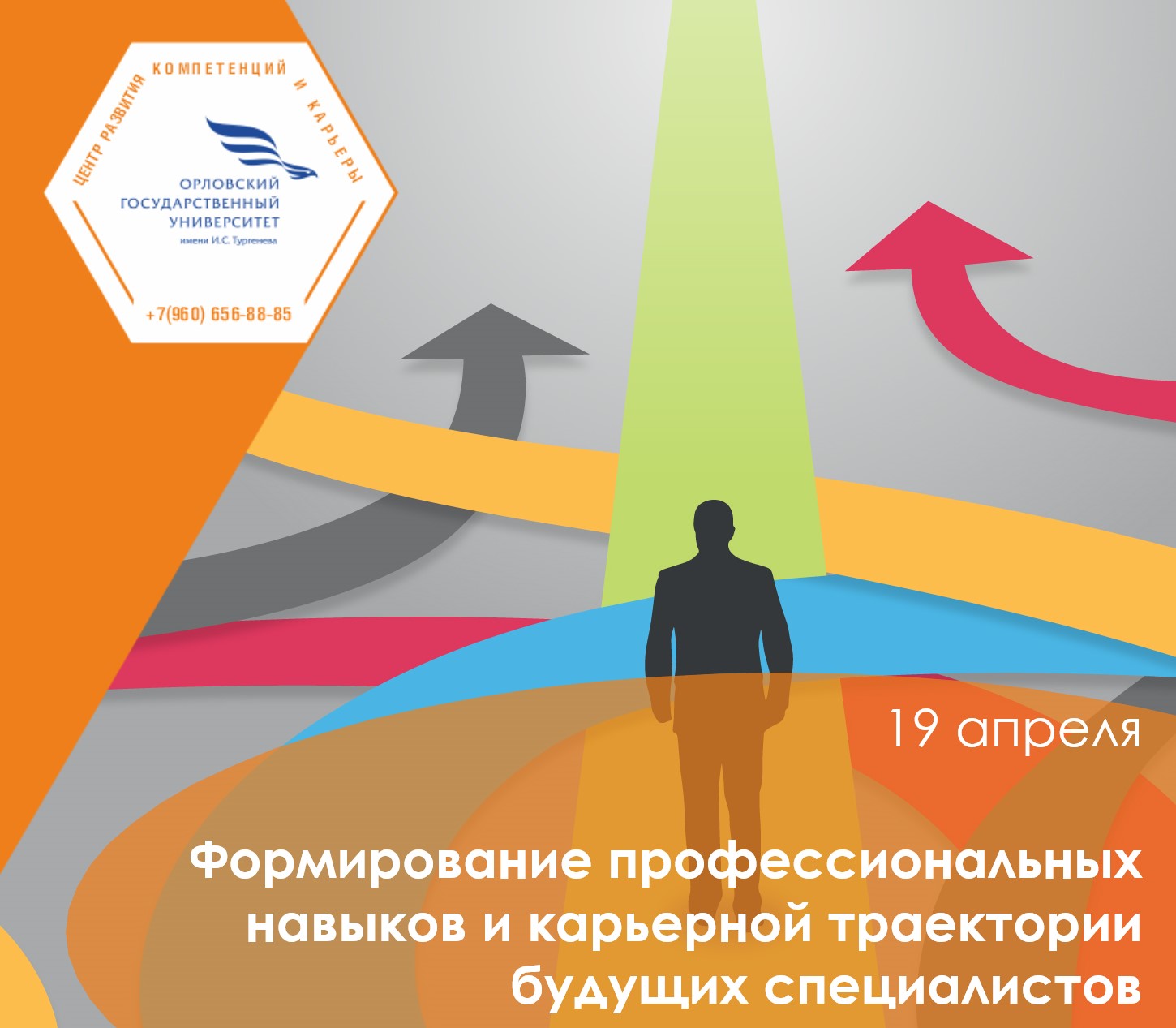 ЦЕНТР РАЗВИТИЯ КОМПЕТЕНЦИЙ И КАРЬЕРЫ

ОРЛОВСКИЙ ГОСУДАРСТВЕННЫЙ УНИВЕРСИТЕТ
имени И.С. Тургенева

+7(960) 656-88-85

19 апреля

Формирование профессиональных навыков и карьерной траектории будущих специалистов